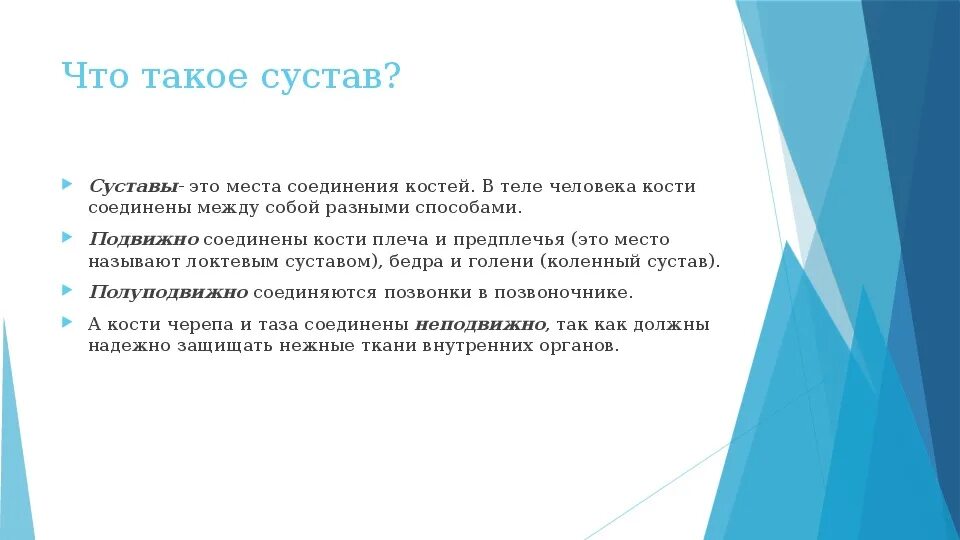 Что такое сустав?

Суставы- это места соединения костей. В теле человека кости соединены между собой разными способами.

Подвижно соединены кости плеча и предплечья (это место называют локтевым суставом), бедра и голени (коленный сустав).

Полуподвижно соединяются позвонки в позвоночнике.

А кости черепа и таза соединены неподвижно, так как должны надежно защищать нежные ткани внутренних органов.